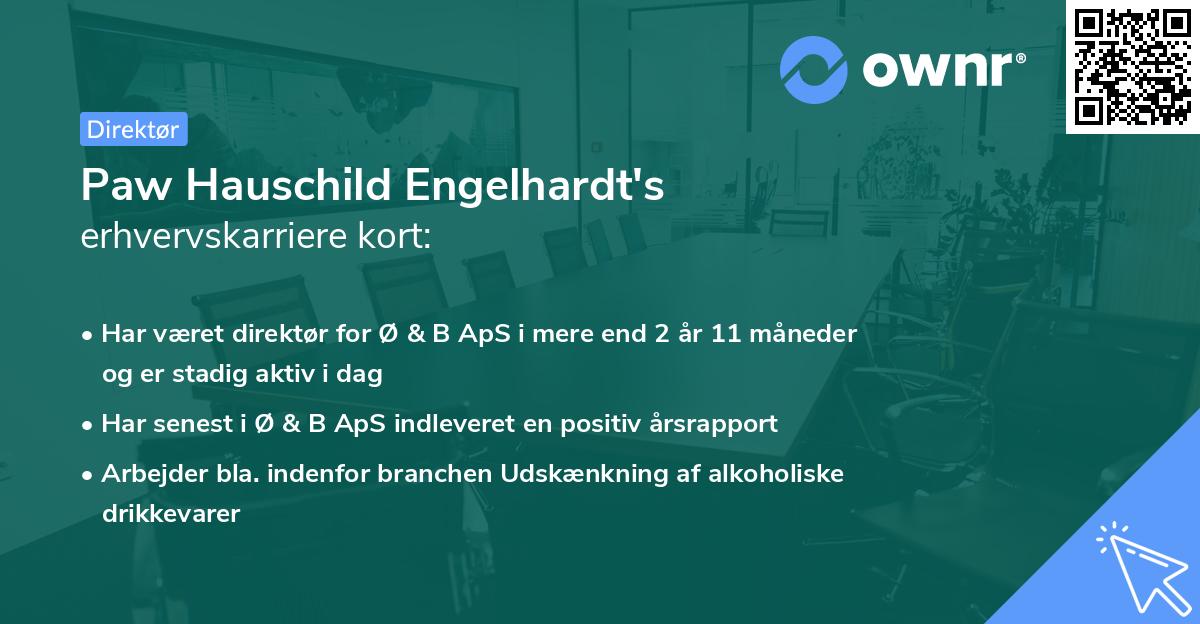 ownr®

Direktør

Paw Hauschild Engelhardt's
erhvervskarriere kort:

• Har været direktør for Ø & B ApS i mere end 2 år 11 måneder og er stadig aktiv i dag
• Har senest i Ø & B ApS indleveret en positiv årsrapport
• Arbejder bla. indenfor branchen Udskænkning af alkoholiske drikkevarer